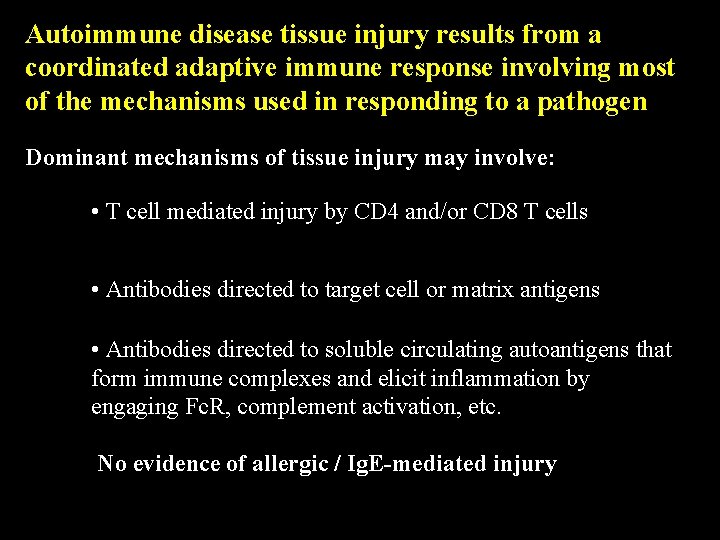 Autoimmune disease tissue injury results from a coordinated adaptive immune response involving most of the mechanisms used in responding to a pathogen

Dominant mechanisms of tissue injury may involve:

• T cell mediated injury by CD4 and/or CD8 T cells

• Antibodies directed to target cell or matrix antigens

• Antibodies directed to soluble circulating autoantigens that form immune complexes and elicit inflammation by engaging FcR, complement activation, etc.

No evidence of allergic / IgE-mediated injury